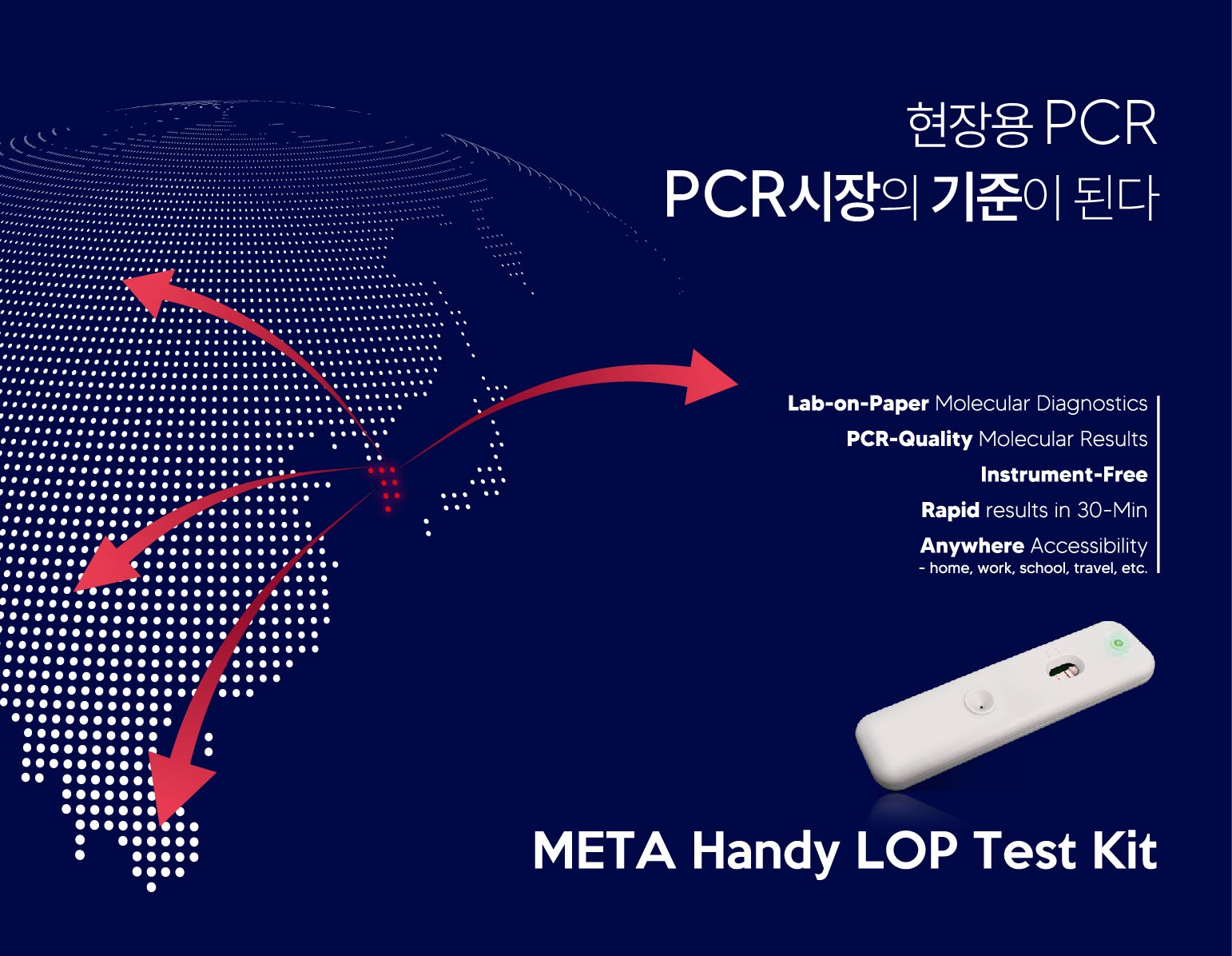 현장용 PCR
PCR시장의 기준이 된다

Lab-on-Paper Molecular Diagnostics
PCR-Quality Molecular Results
Instrument-Free
Rapid results in 30-Min
Anywhere Accessibility
- home, work, school, travel, etc.

META Handy LOP Test Kit